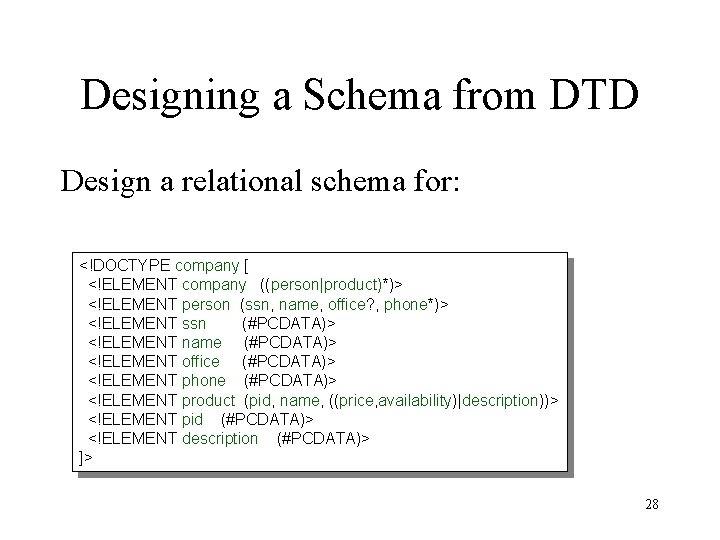 Designing a Schema from DTD

Design a relational schema for:

<!DOCTYPE company [
<!ELEMENT company ((person|product)*)>
<!ELEMENT person (ssn, name, office?, phone*)>
<!ELEMENT ssn (#PCDATA)>
<!ELEMENT name (#PCDATA)>
<!ELEMENT office (#PCDATA)>
<!ELEMENT phone (#PCDATA)>
<!ELEMENT product (pid, name, ((price,availability)|description))>
<!ELEMENT pid (#PCDATA)>
<!ELEMENT description (#PCDATA)>
]>

28